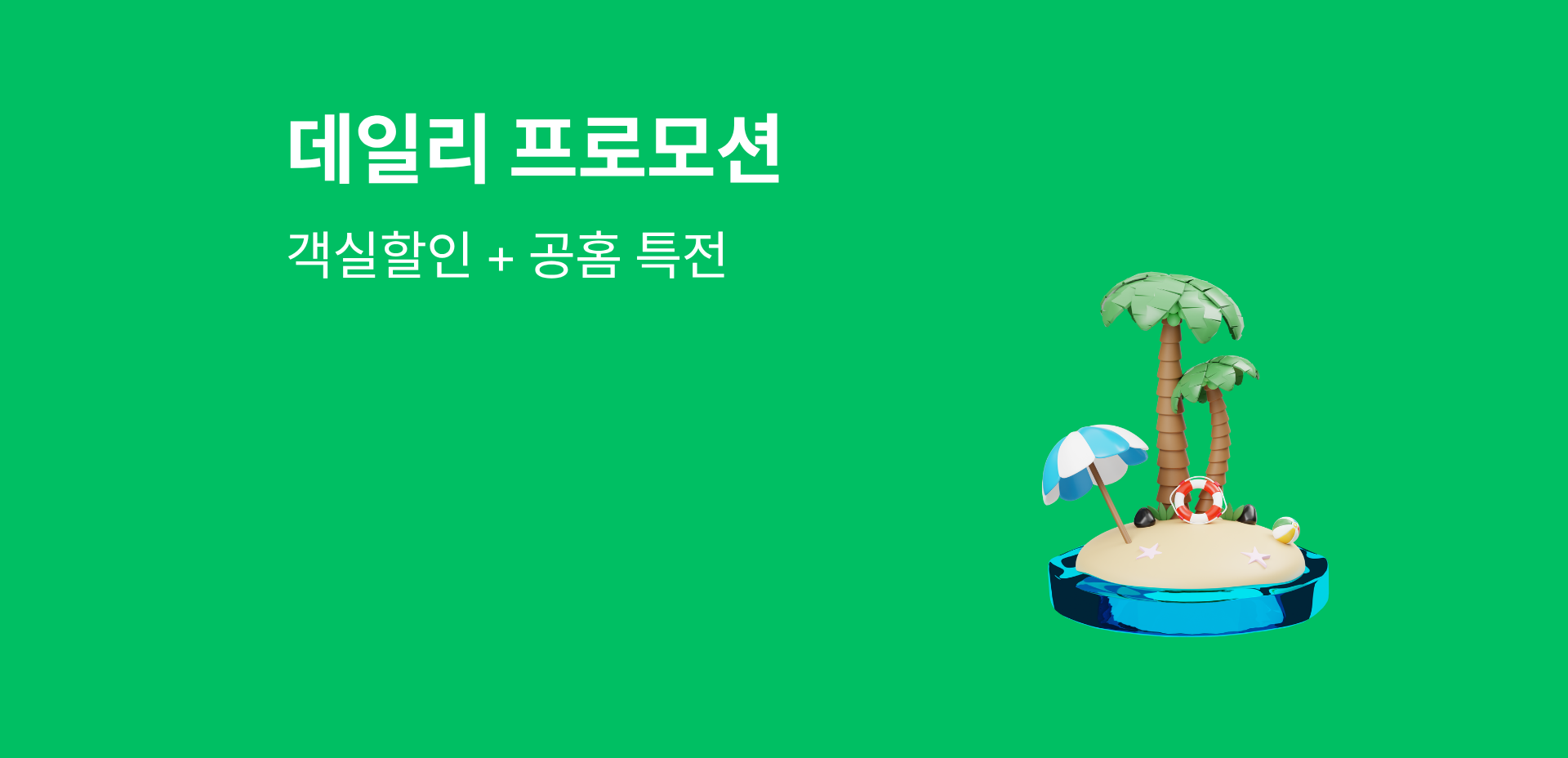 데일리 프로모션

객실할인 + 공홈 특전